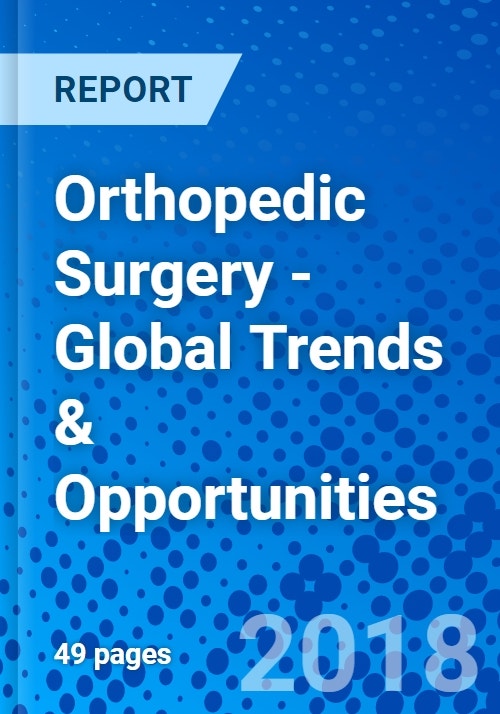 REPORT

Orthopedic Surgery - Global Trends & Opportunities

49 pages

2018